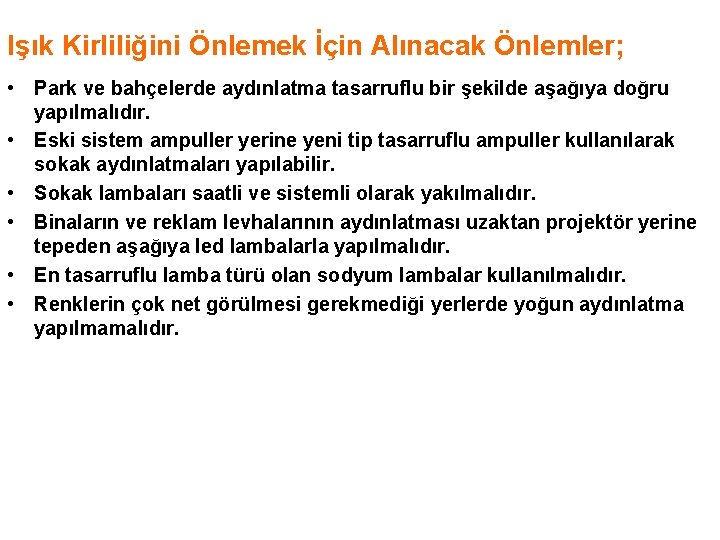 Işık Kirliliğini Önlemek İçin Alınacak Önlemler;

• Park ve bahçelerde aydınlatma tasarruflu bir şekilde aşağıya doğru yapılmalıdır.
• Eski sistem ampuller yerine yeni tip tasarruflu ampuller kullanılarak sokak aydınlatmaları yapılabilir.
• Sokak lambaları saatli ve sistemli olarak yakılmalıdır.
• Binaların ve reklam levhalarının aydınlatması uzaktan projektör yerine tepeden aşağıya led lambalarla yapılmalıdır.
• En tasarruflu lamba türü olan sodyum lambalar kullanılmalıdır.
• Renklerin çok net görülmesi gerekmediği yerlerde yoğun aydınlatma yapılmamalıdır.